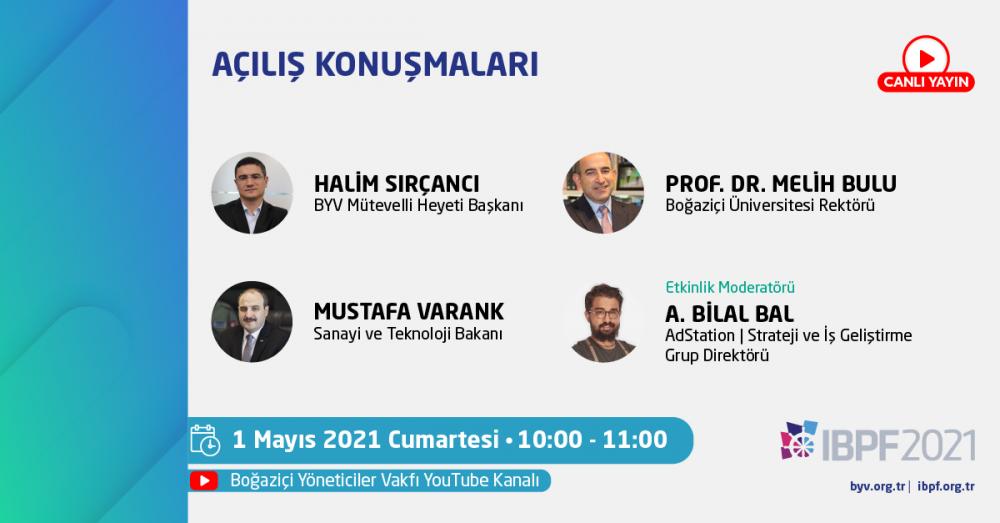 AÇILIŞ KONUŞMALARI

CANLI YAYIN

HALİM SIRÇANCI
BYV Mütevelli Heyeti Başkanı

PROF. DR. MELİH BULU
Boğaziçi Üniversitesi Rektörü

MUSTAFA VARANK
Sanayi ve Teknoloji Bakanı

Etkinlik Moderatörü
A. BİLAL BAL
AdStation | Strateji ve İş Geliştirme Grup Direktörü

1 Mayıs 2021 Cumartesi • 10:00 - 11:00

Boğaziçi Yöneticiler Vakfı YouTube Kanalı

IBPF2021

byv.org.tr | ibpf.org.tr